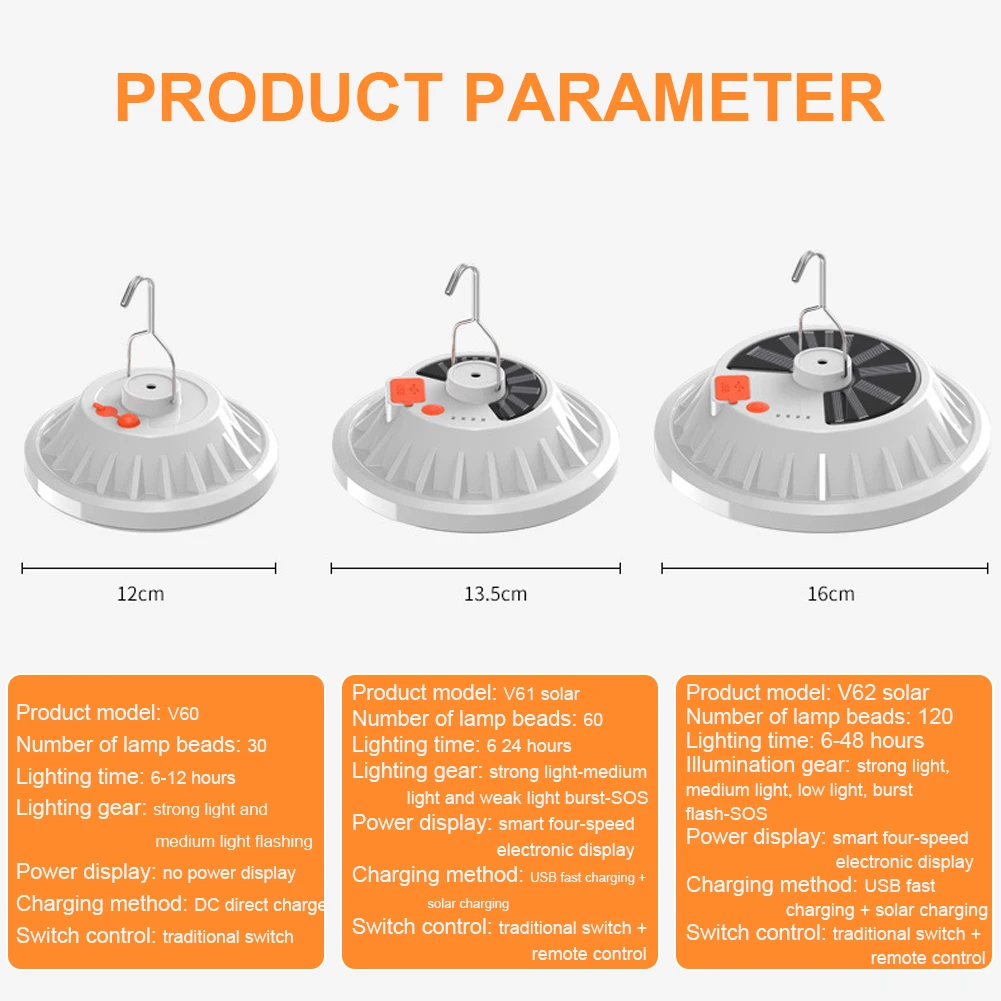 PRODUCT PARAMETER

12cm

13.5cm

16cm

Product model: V60
Number of lamp beads: 30
Lighting time: 6-12 hours
Lighting gear: strong light and medium light flashing
Power display: no power display
Charging method: DC direct charge
Switch control: traditional switch

Product model: V61 solar
Number of lamp beads: 60
Lighting time: 6 24 hours
Lighting gear: strong light-medium light and weak light burst-SOS
Power display: smart four-speed electronic display
Charging method: USB fast charging + solar charging
Switch control: traditional switch + remote control

Product model: V62 solar
Number of lamp beads: 120
Lighting time: 6-48 hours
Illumination gear: strong light, medium light, low light, burst flash-SOS
Power display: smart four-speed electronic display
Charging method: USB fast charging + solar charging
Switch control: traditional switch + remote control